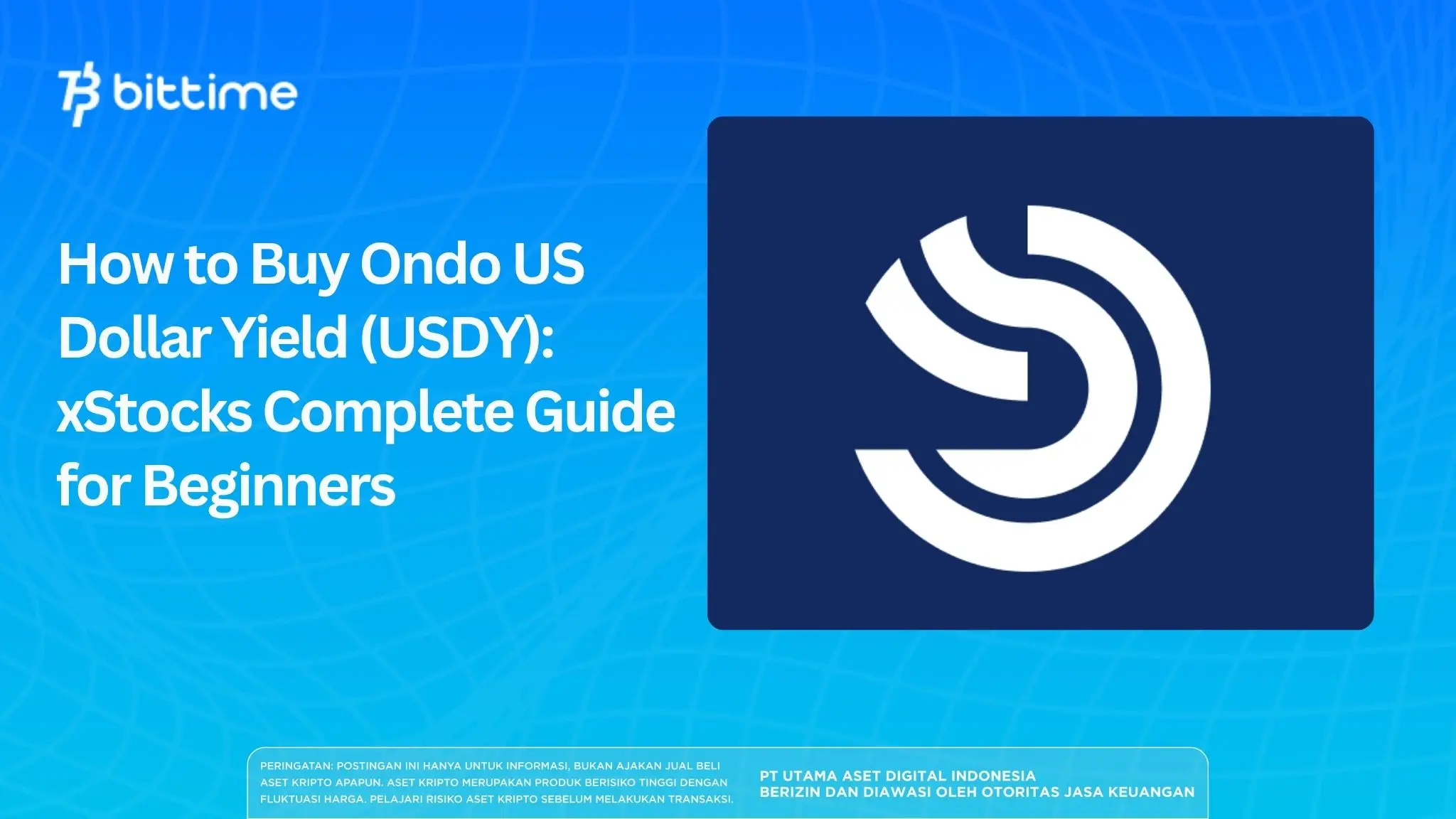 bittime

How to Buy Ondo US Dollar Yield (USDY): xStocks Complete Guide for Beginners

PERINGATAN: POSTINGAN INI HANYA UNTUK INFORMASI, BUKAN AJAKAN JUAL BELI ASET KRIPTO APAPUN. ASET KRIPTO MERUPAKAN PRODUK BERISIKO TINGGI DENGAN FLUKTUASI HARGA. PELAJARI RISIKO ASET KRIPTO SEBELUM MELAKUKAN TRANSAKSI.

PT UTAMA ASET DIGITAL INDONESIA
BERIZIN DAN DIAWASI OLEH OTORITAS JASA KEUANGAN